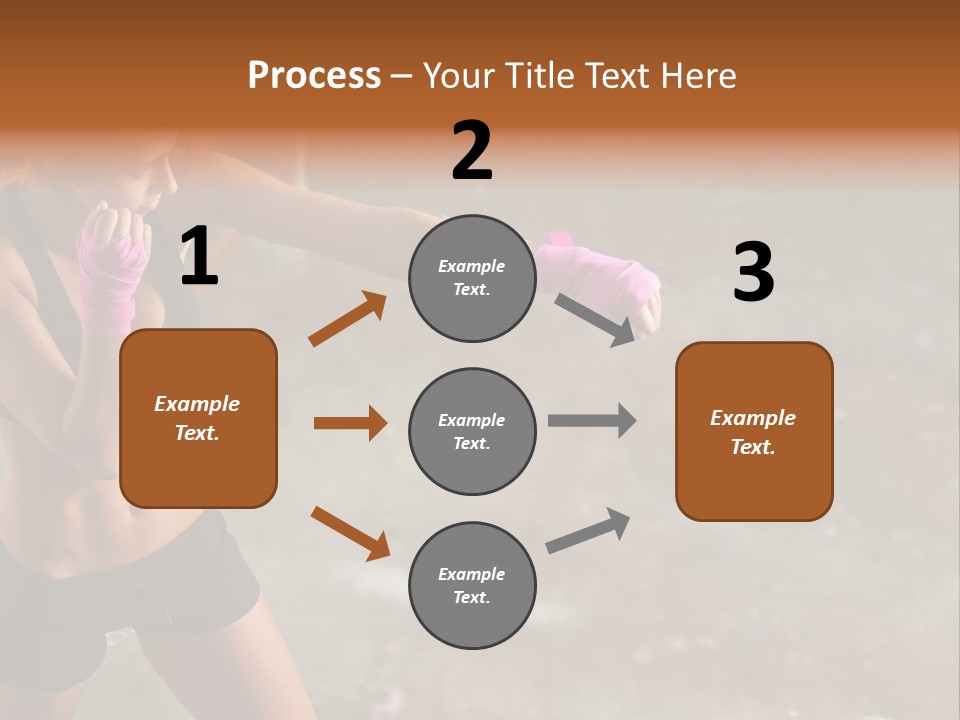 Process – Your Title Text Here

1

Example Text.

2

Example Text.

Example Text.

Example Text.

3

Example Text.